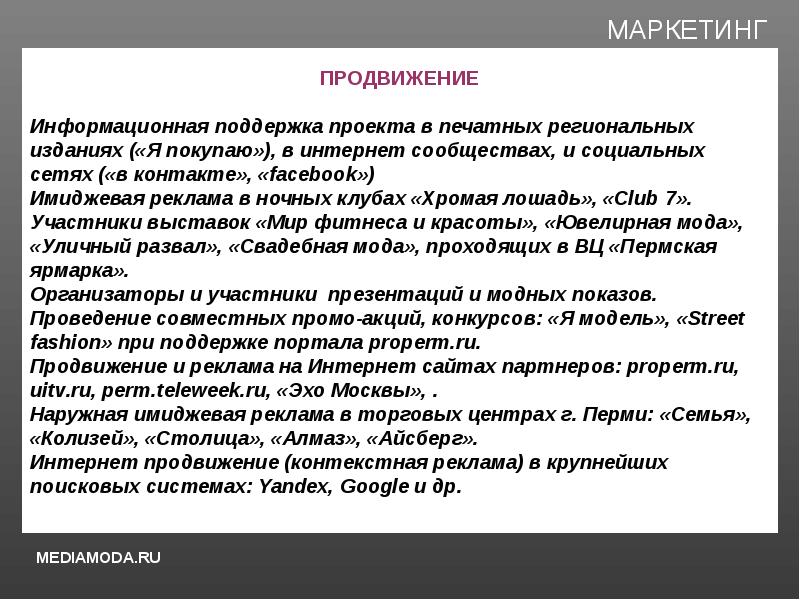 МАРКЕТИНГ

ПРОДВИЖЕНИЕ

Информационная поддержка проекта в печатных региональных изданиях («Я покупаю»), в интернет сообществах, и социальных сетях («в контакте», «facebook»)
Имиджевая реклама в ночных клубах «Хромая лошадь», «Club 7».
Участники выставок «Мир фитнеса и красоты», «Ювелирная мода», «Уличный развал», «Свадебная мода», проходящих в ВЦ «Пермская ярмарка».
Организаторы и участники презентаций и модных показов.
Проведение совместных промо-акций, конкурсов: «Я модель», «Street fashion» при поддержке портала properm.ru.
Продвижение и реклама на Интернет сайтах партнеров: properm.ru, uitv.ru, perm.teleweek.ru, «Эхо Москвы», .
Наружная имиджевая реклама в торговых центрах г. Перми: «Семья», «Колизей», «Столица», «Алмаз», «Айсберг».
Интернет продвижение (контекстная реклама) в крупнейших поисковых системах: Yandex, Google и др.

MEDIAMODA.RU